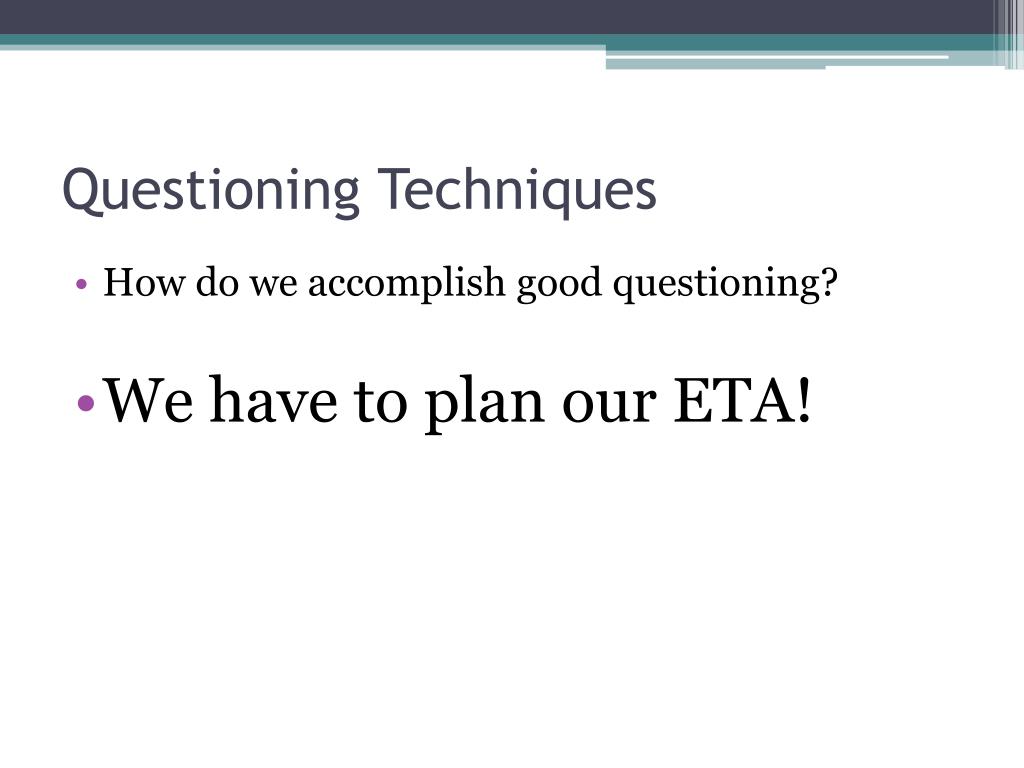 Questioning Techniques

• How do we accomplish good questioning?

• We have to plan our ETA!